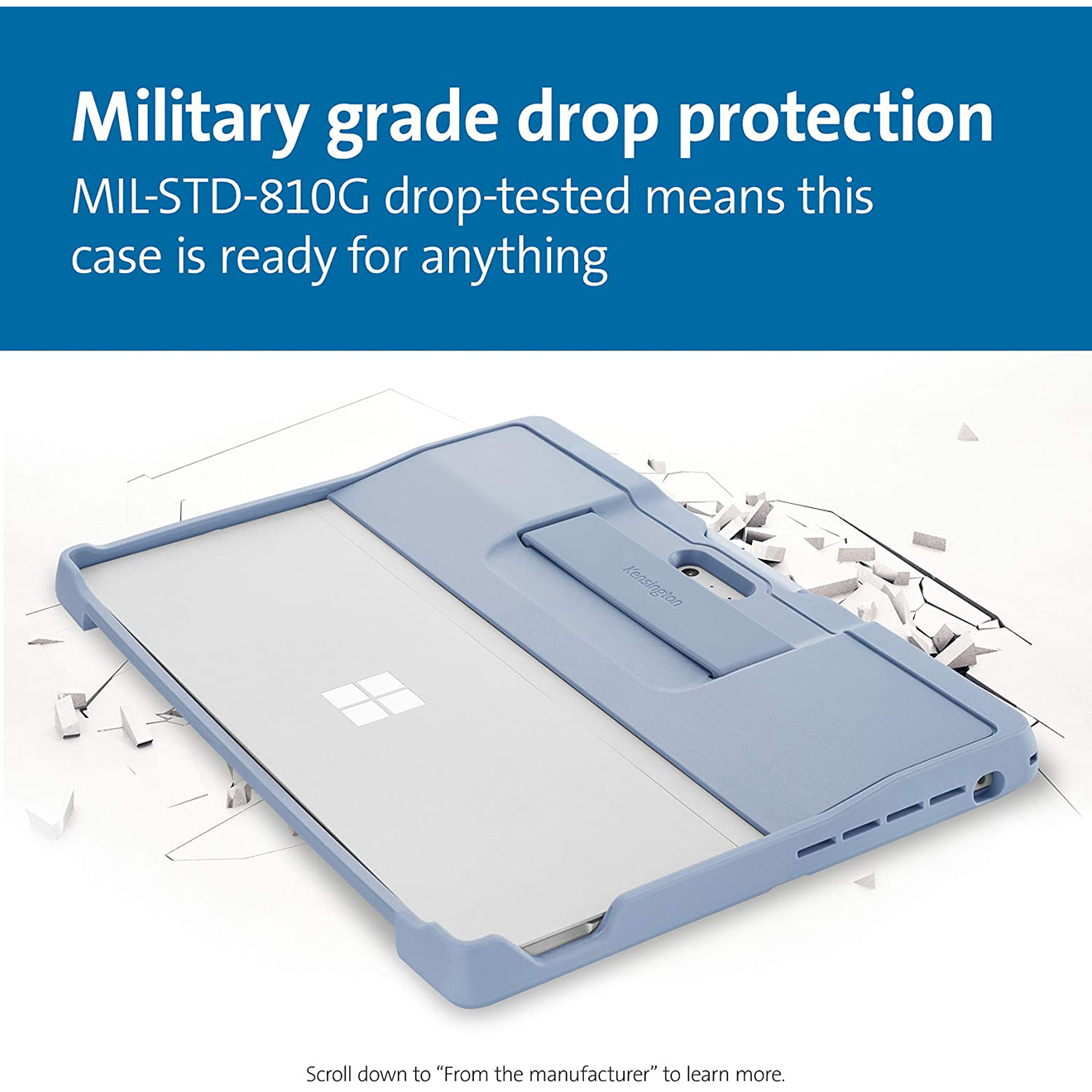 Military grade drop protection

MIL-STD-810G drop-tested means this case is ready for anything

Kensington

Scroll down to "From the manufacturer" to learn more.